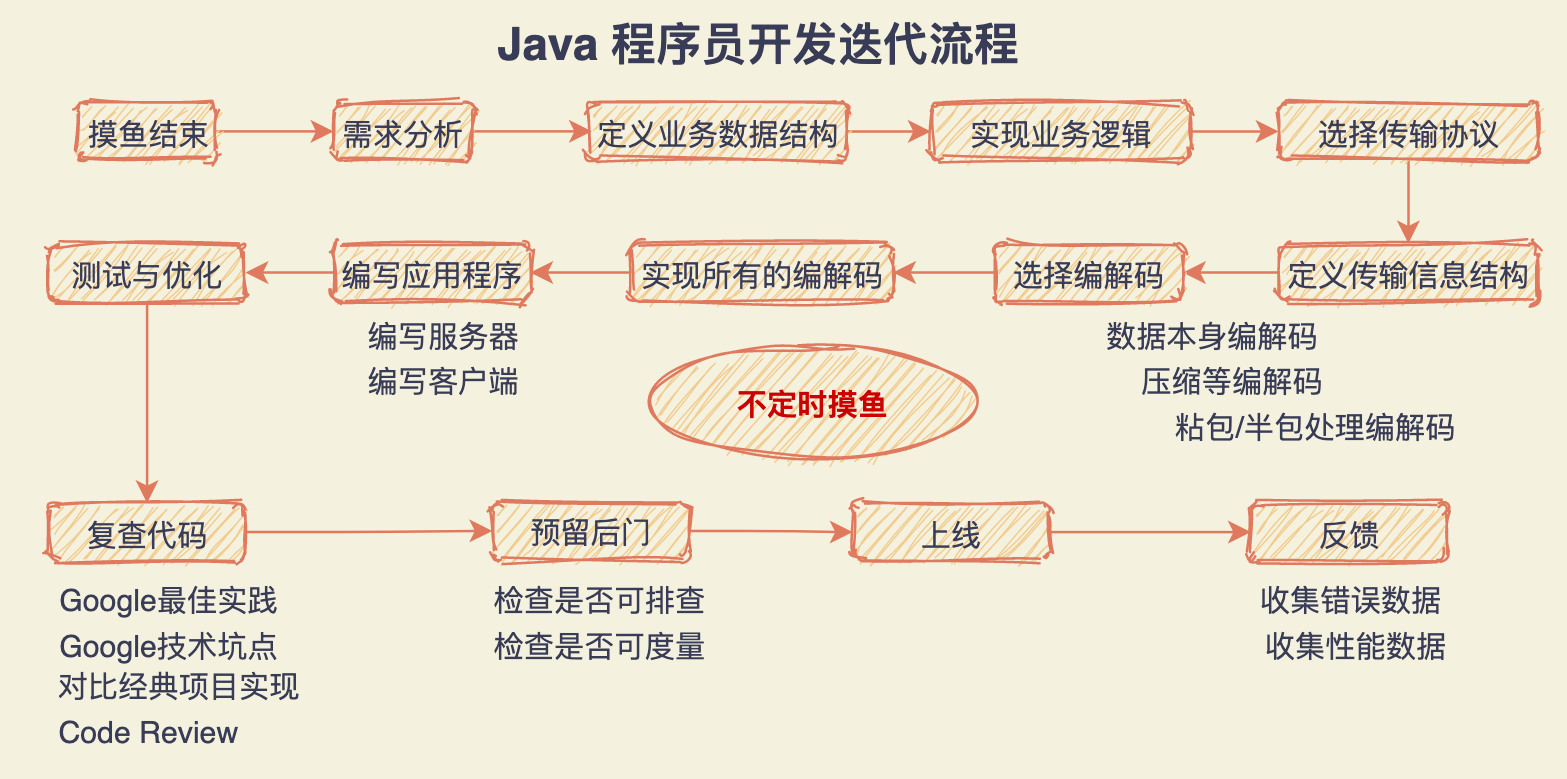 Java 程序员开发迭代流程

摸鱼结束

需求分析

定义业务数据结构

实现业务逻辑

选择传输协议

定义传输信息结构

选择编解码

数据本身编解码
压缩等编解码
粘包/半包处理编解码

实现所有的编解码

编写应用程序

编写服务器
编写客户端

测试与优化

不定时摸鱼

复查代码

Google最佳实践
Google技术坑点
对比经典项目实现
Code Review

预留后门

检查是否可排查
检查是否可度量

上线

反馈

收集错误数据
收集性能数据